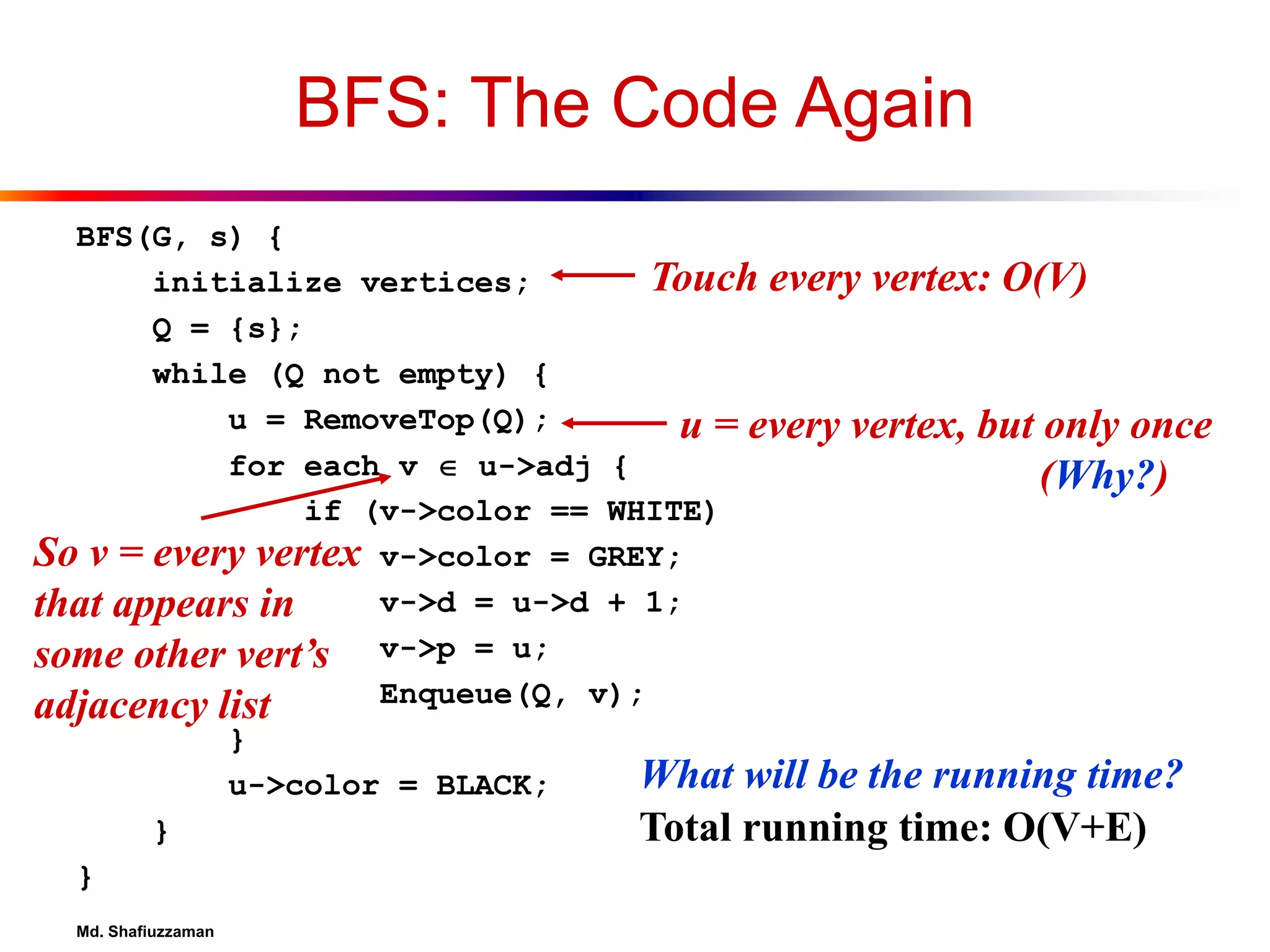 BFS: The Code Again

BFS(G, s) {
initialize vertices;
Q = {s};
while (Q not empty) {
u = RemoveTop(Q);
for each v ∈ u->adj {
if (v->color == WHITE)
v->color = GREY;
v->d = u->d + 1;
v->p = u;
Enqueue(Q, v);
}
u->color = BLACK;
}
}

Touch every vertex: O(V)

u = every vertex, but only once

(Why?)

So v = every vertex that appears in some other vert's adjacency list

What will be the running time?

Total running time: O(V+E)

Md. Shafiuzzaman